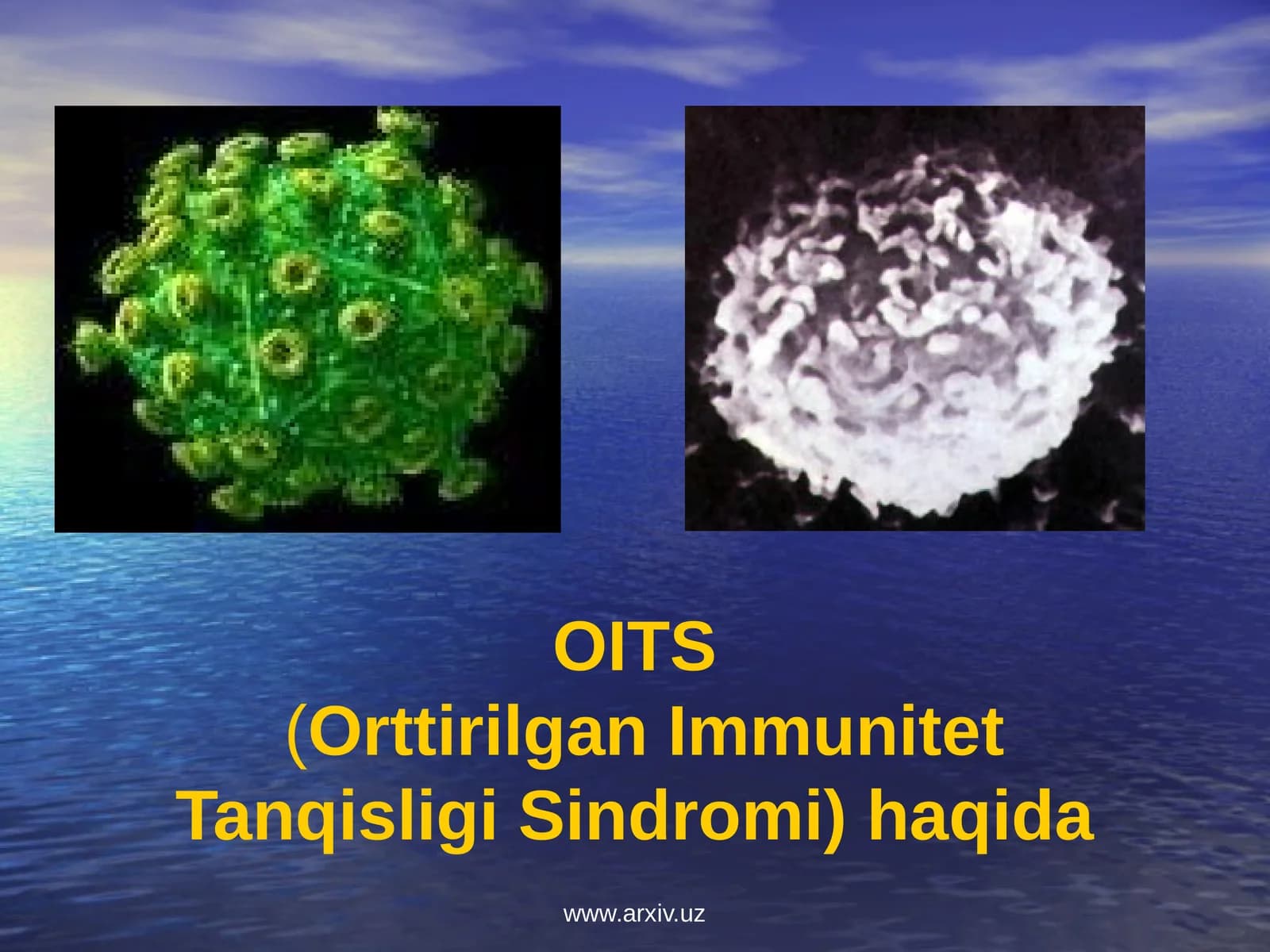 OITS
(Orttirilgan Immunitet Tanqisligi Sindromi) haqida

www.arxiv.uz